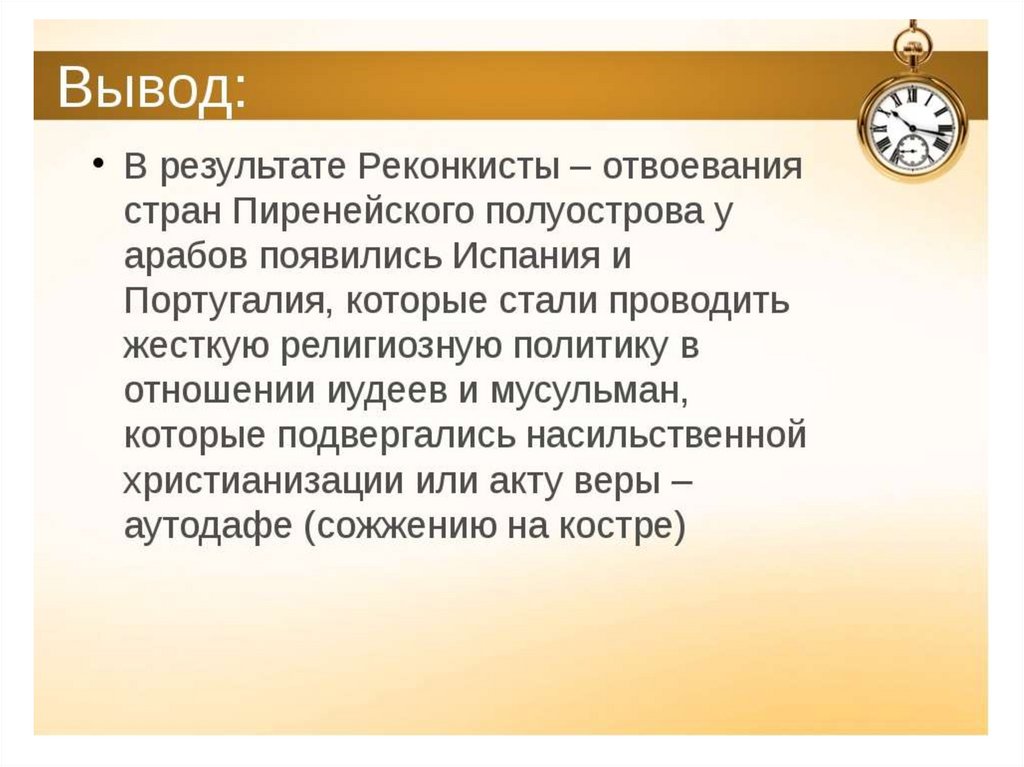 Вывод:

• В результате Реконкисты – отвоевания стран Пиренейского полуострова у арабов появились Испания и Португалия, которые стали проводить жесткую религиозную политику в отношении иудеев и мусульман, которые подвергались насильственной христианизации или акту веры – аутодафе (сожжению на костре)